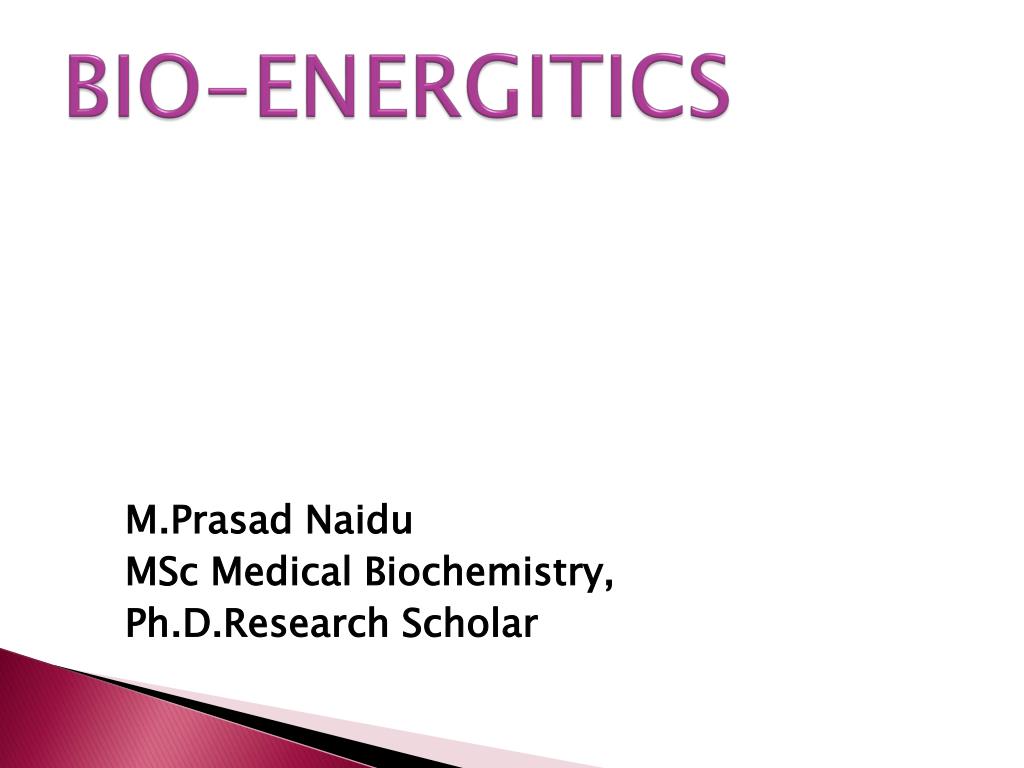 BIO-ENERGITICS

M.Prasad Naidu
MSc Medical Biochemistry,
Ph.D.Research Scholar